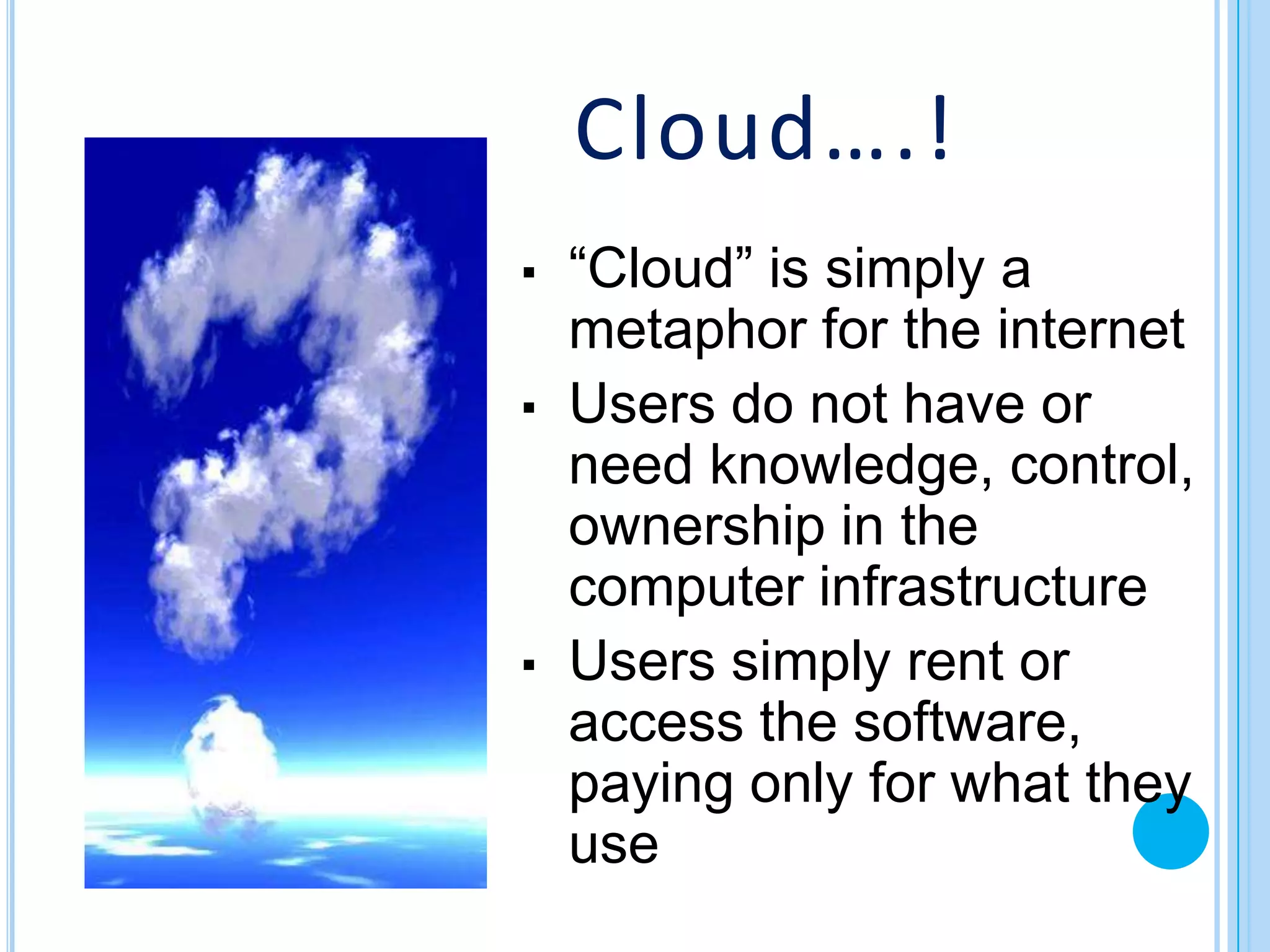 Cloud….!

▪ “Cloud” is simply a metaphor for the internet

▪ Users do not have or need knowledge, control, ownership in the computer infrastructure

▪ Users simply rent or access the software, paying only for what they use